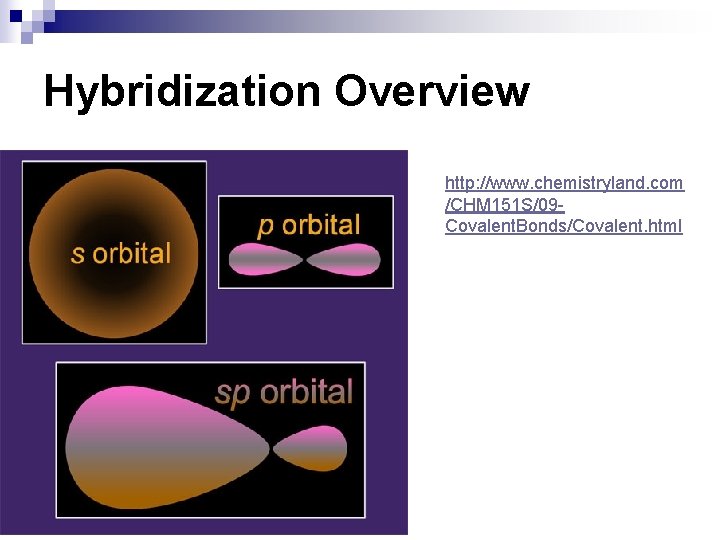 Hybridization Overview

s orbital

p orbital

sp orbital

http://www.chemistryland.com/CHM151S/09-CovalentBonds/Covalent.html